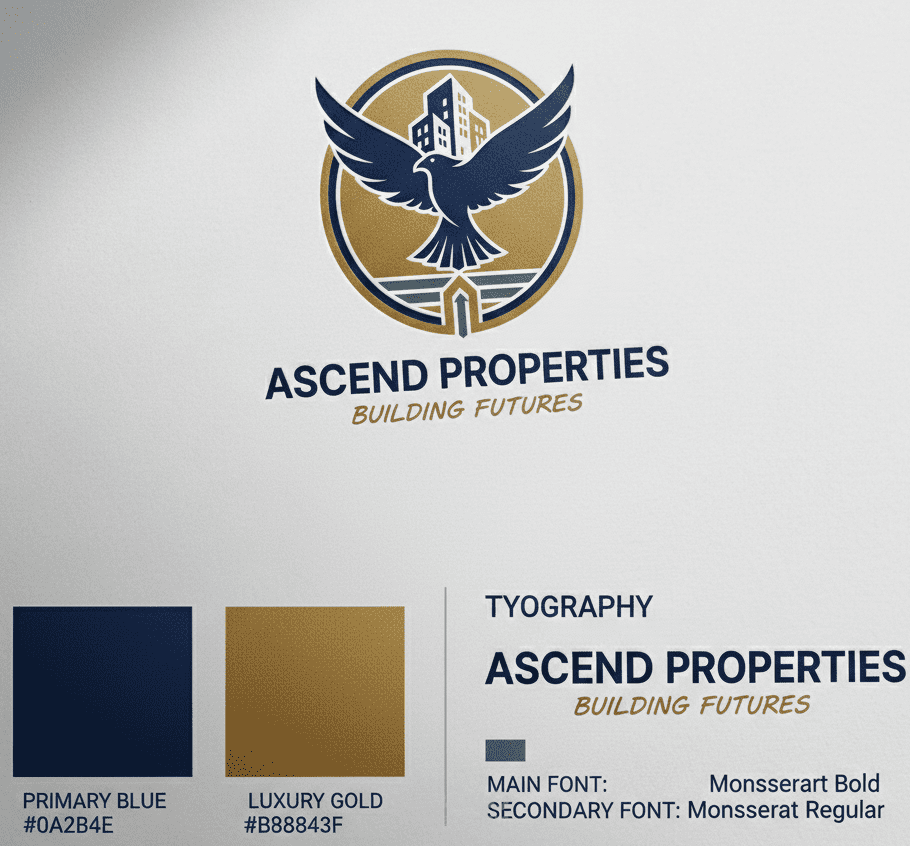 ASCEND PROPERTIES
BUILDING FUTURES

PRIMARY BLUE
#0A2B4E

LUXURY GOLD
#B88843F

TYOGRAPHY

ASCEND PROPERTIES
BUILDING FUTURES

MAIN FONT: Monsserart Bold
SECONDARY FONT: Monsserat Regular